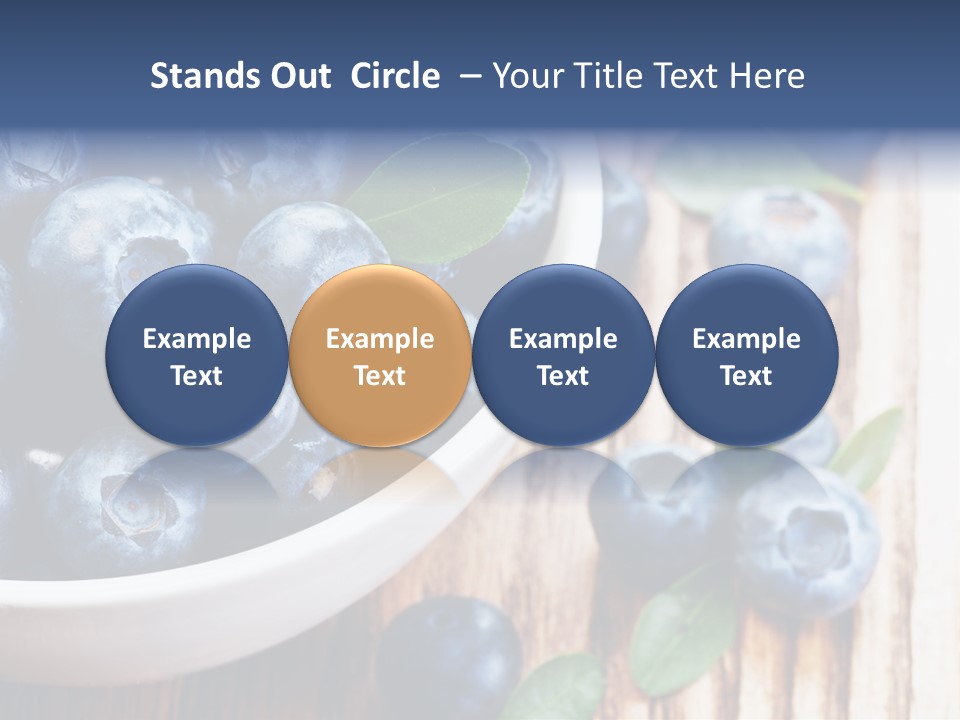 Stands Out Circle – Your Title Text Here

Example Text

Example Text

Example Text

Example Text